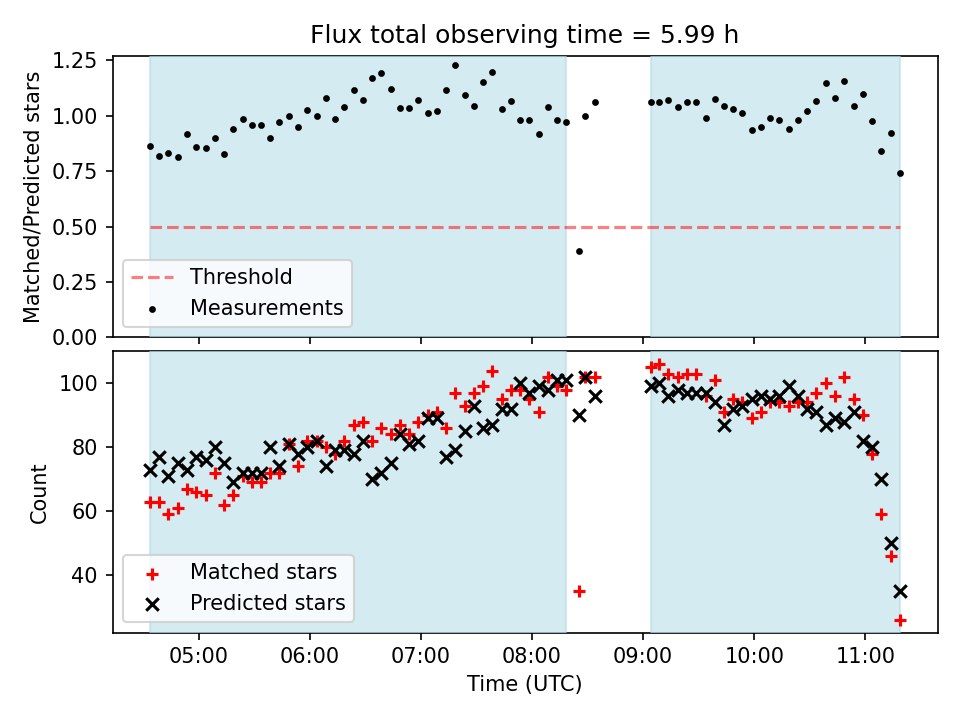 Flux total observing time = 5.99 h

Matched/Predicted stars

1.25
1.00
0.75
0.50
0.25
0.00

Threshold
Measurements

Count

100
80
60
40

Matched stars
Predicted stars

05:00
06:00
07:00
08:00
09:00
10:00
11:00

Time (UTC)